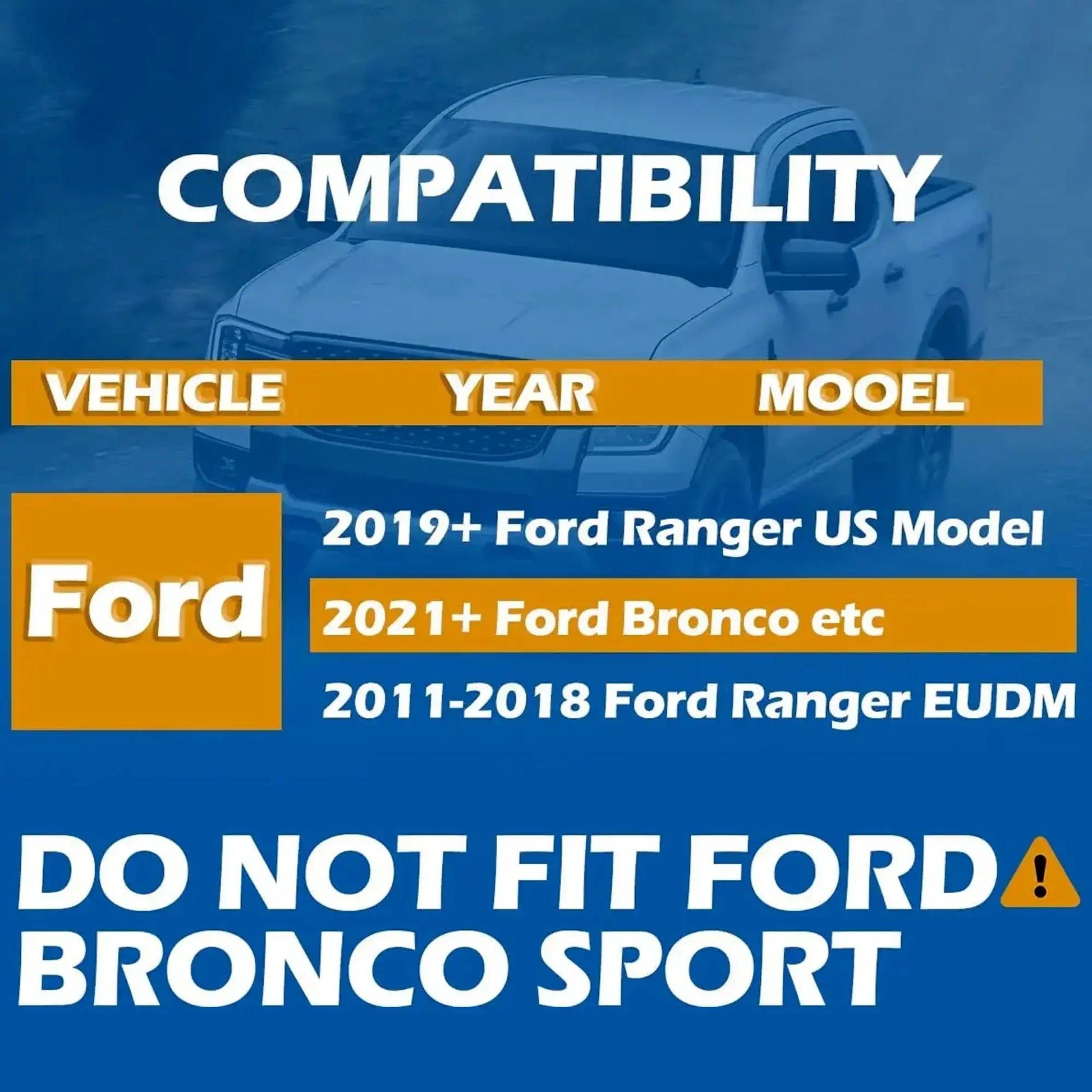 COMPATIBILITY

VEHICLE YEAR MOOEL

Ford

2019+ Ford Ranger US Model

2021+ Ford Bronco etc

2011-2018 Ford Ranger EUDM

DO NOT FIT FORD BRONCO SPORT